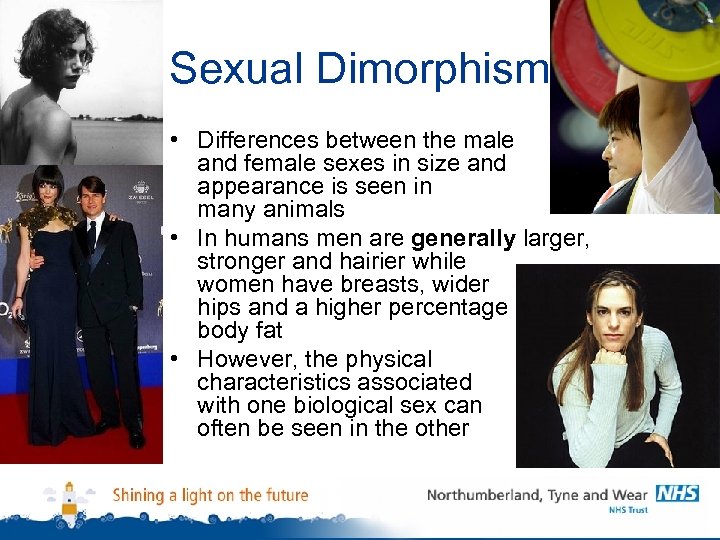 Sexual Dimorphism

• Differences between the male and female sexes in size and appearance is seen in many animals
• In humans men are **generally** larger, stronger and hairier while women have breasts, wider hips and a higher percentage body fat
• However, the physical characteristics associated with one biological sex can often be seen in the other

Shining a light on the future

Northumberland, Tyne and Wear NHS
NHS Trust